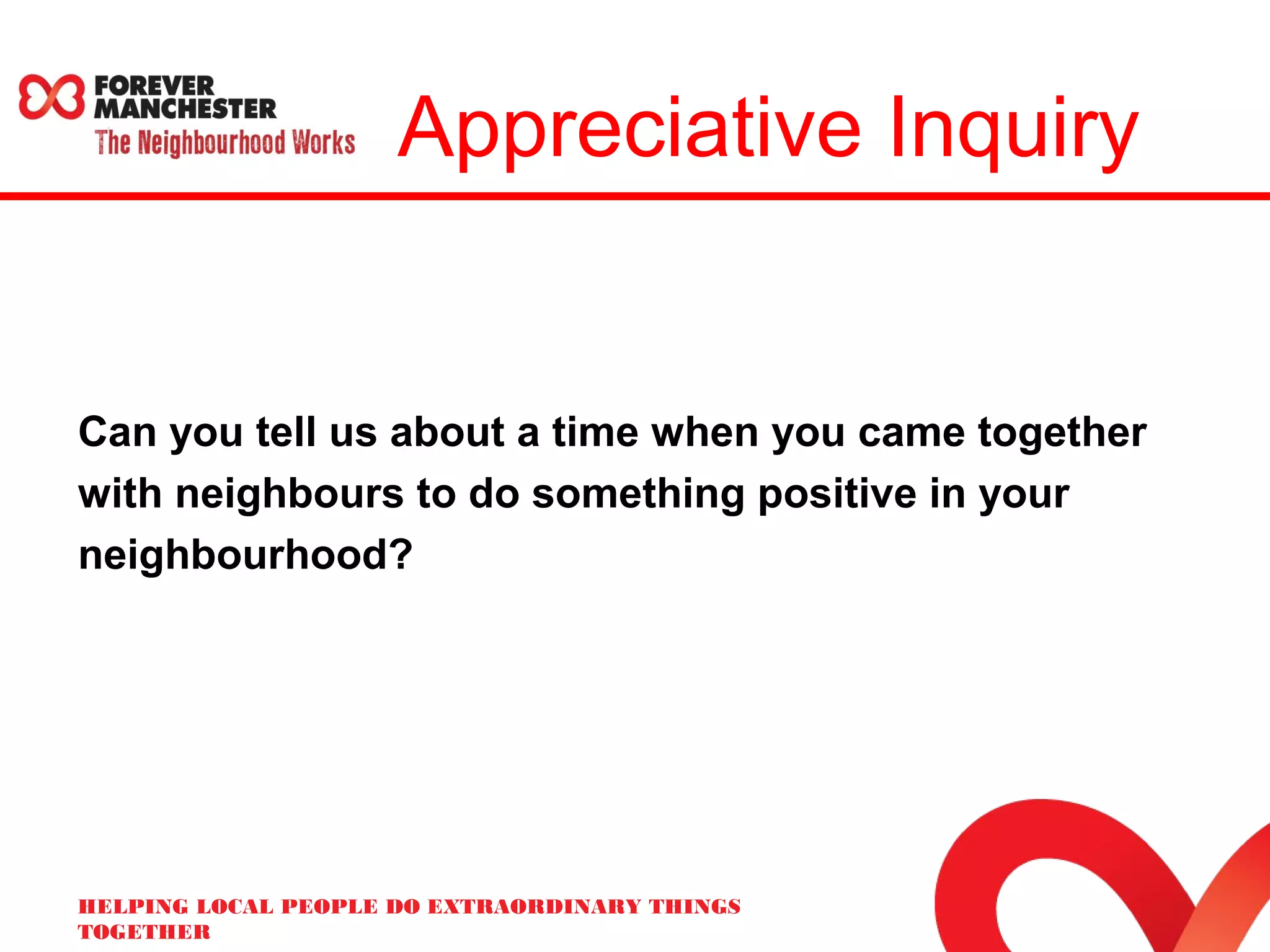 FOREVER MANCHESTER
The Neighbourhood Works

Appreciative Inquiry

Can you tell us about a time when you came together with neighbours to do something positive in your neighbourhood?

HELPING LOCAL PEOPLE DO EXTRAORDINARY THINGS TOGETHER